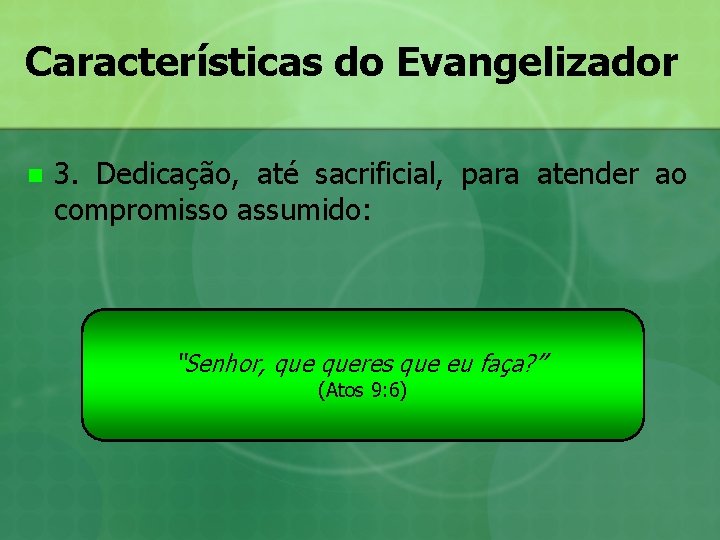 Características do Evangelizador

3. Dedicação, até sacrificial, para atender ao compromisso assumido:

"Senhor, que queres que eu faça?"
(Atos 9:6)